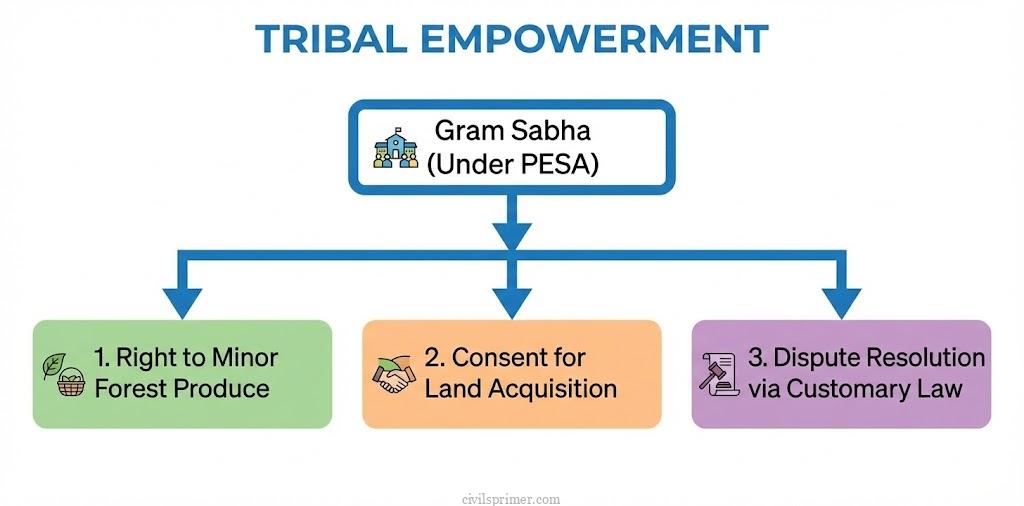 TRIBAL EMPOWERMENT

Gram Sabha
(Under PESA)

1. Right to Minor Forest Produce

2. Consent for Land Acquisition

3. Dispute Resolution via Customary Law

civilsprimer.com